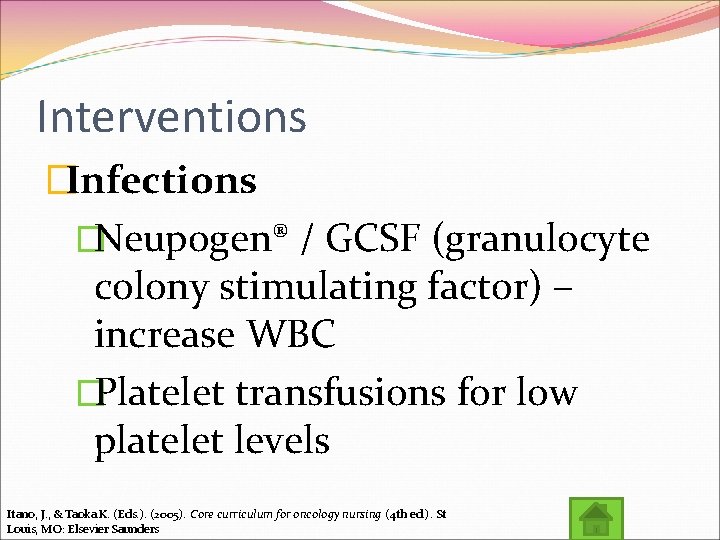 Interventions

Infections

Neupogen® / GCSF (granulocyte colony stimulating factor) – increase WBC

Platelet transfusions for low platelet levels

Itano, J., & Taoka K. (Eds.). (2005). Core curriculum for oncology nursing (4th ed). St Louis, MO: Elsevier Saunders